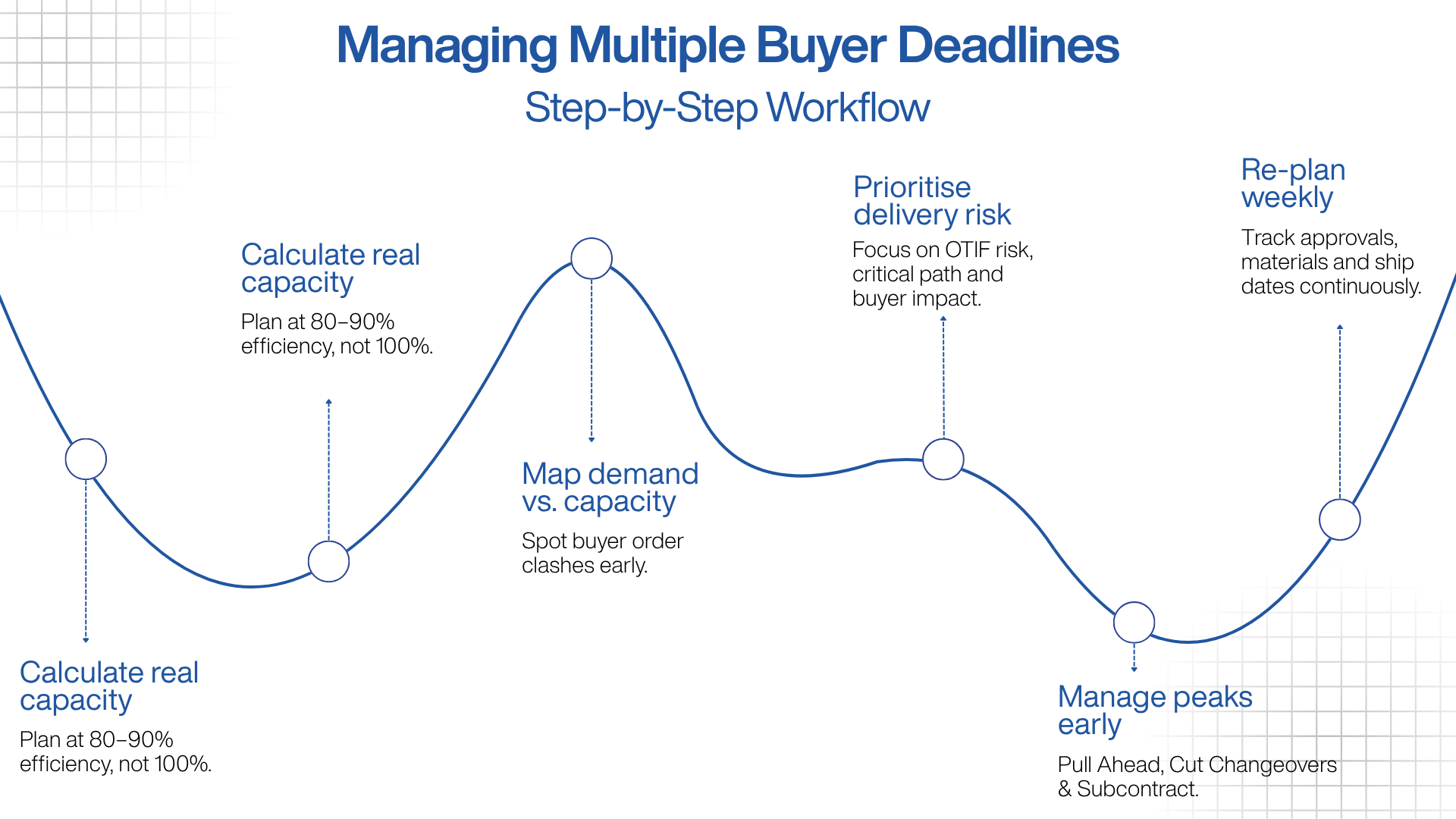 Managing Multiple Buyer Deadlines

Step-by-Step Workflow

Calculate real capacity

Plan at 80–90% efficiency, not 100%.

Calculate real capacity

Plan at 80–90% efficiency, not 100%.

Map demand vs. capacity

Spot buyer order clashes early.

Prioritise delivery risk

Focus on OTIF risk, critical path and buyer impact.

Manage peaks early

Pull Ahead, Cut Changeovers & Subcontract.

Re-plan weekly

Track approvals, materials and ship dates continuously.